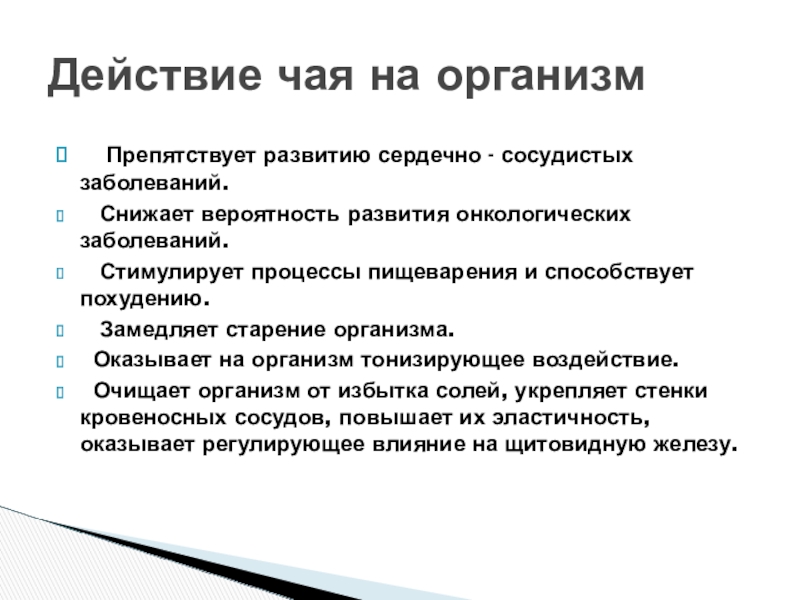 Действие чая на организм

Препятствует развитию сердечно - сосудистых заболеваний.

Снижает вероятность развития онкологических заболеваний.

Стимулирует процессы пищеварения и способствует похудению.

Замедляет старение организма.

Оказывает на организм тонизирующее воздействие.

Очищает организм от избытка солей, укрепляет стенки кровеносных сосудов, повышает их эластичность, оказывает регулирующее влияние на щитовидную железу.